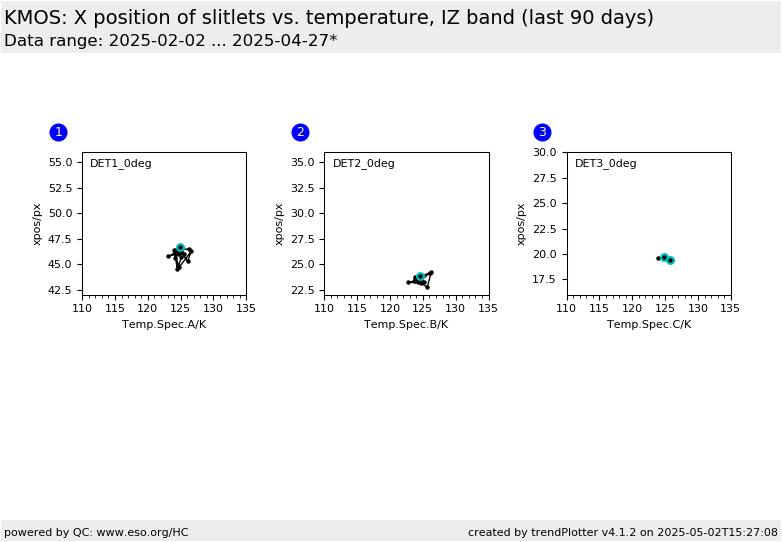 KMOS: X position of slitlets vs. temperature, IZ band (last 90 days)
Data range: 2025-02-02 ... 2025-04-27*

1
DET1_0deg
xpos/px
55.0
52.5
50.0
47.5
45.0
42.5
110 115 120 125 130 135
Temp.Spec.A/K

2
DET2_0deg
xpos/px
35.0
32.5
30.0
27.5
25.0
22.5
110 115 120 125 130 135
Temp.Spec.B/K

3
DET3_0deg
xpos/px
30.0
27.5
25.0
22.5
20.0
17.5
110 115 120 125 130 135
Temp.Spec.C/K

powered by QC: www.eso.org/HC
created by trendPlotter v4.1.2 on 2025-05-02T15:27:08